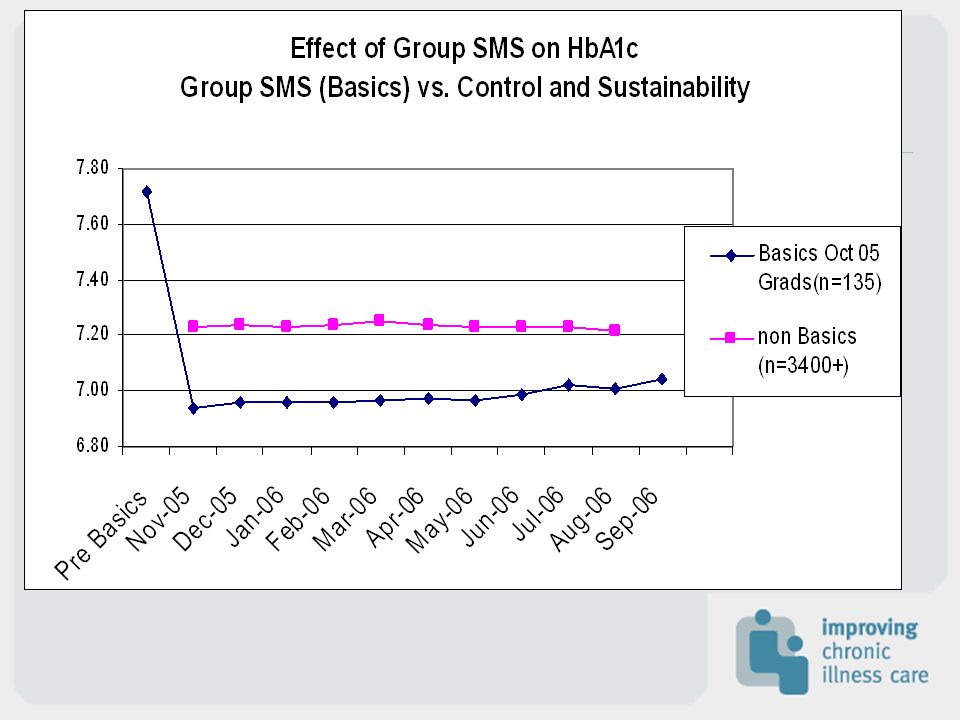 Effect of Group SMS on HbA1c
Group SMS (Basics) vs. Control and Sustainability

7.80
7.60
7.40
7.20
7.00
6.80

Pre Basics
Nov-05
Dec-05
Jan-06
Feb-06
Mar-06
Apr-06
May-06
Jun-06
Jul-06
Aug-06
Sep-06

Basics Oct 05 Grads(n=135)
non Basics (n=3400+)

improving chronic illness care